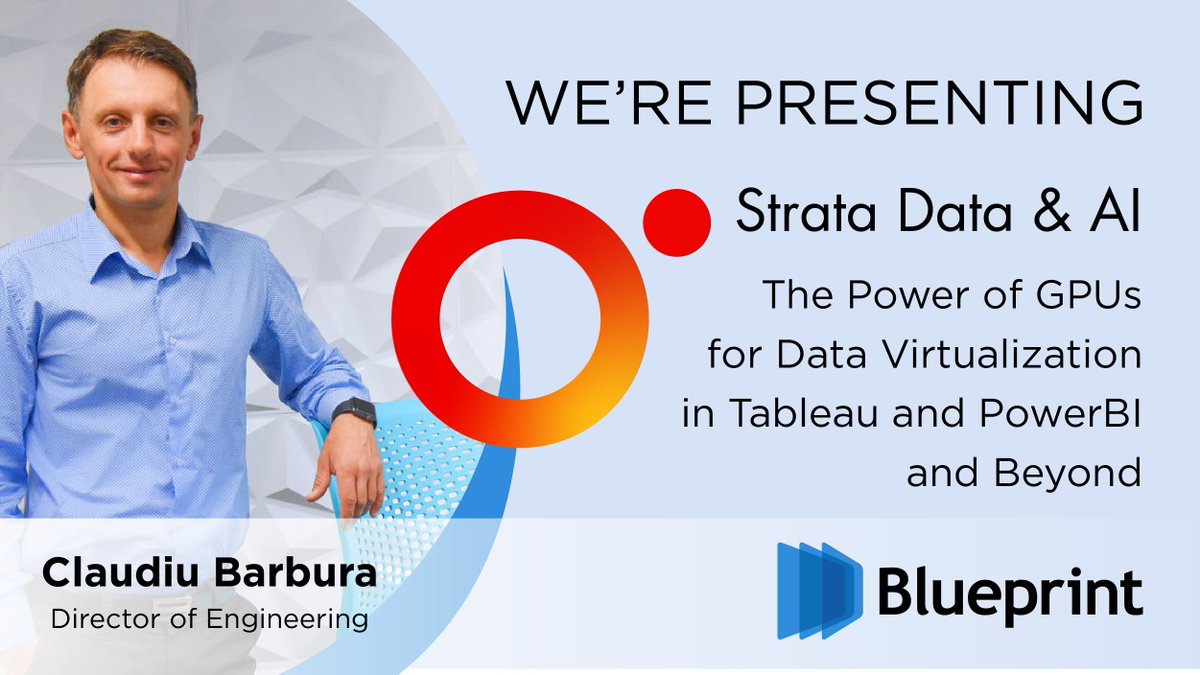 WE'RE PRESENTING

Strata Data & AI

The Power of GPUs for Data Virtualization in Tableau and PowerBI and Beyond

Claudiu Barbura
Director of Engineering

Blueprint